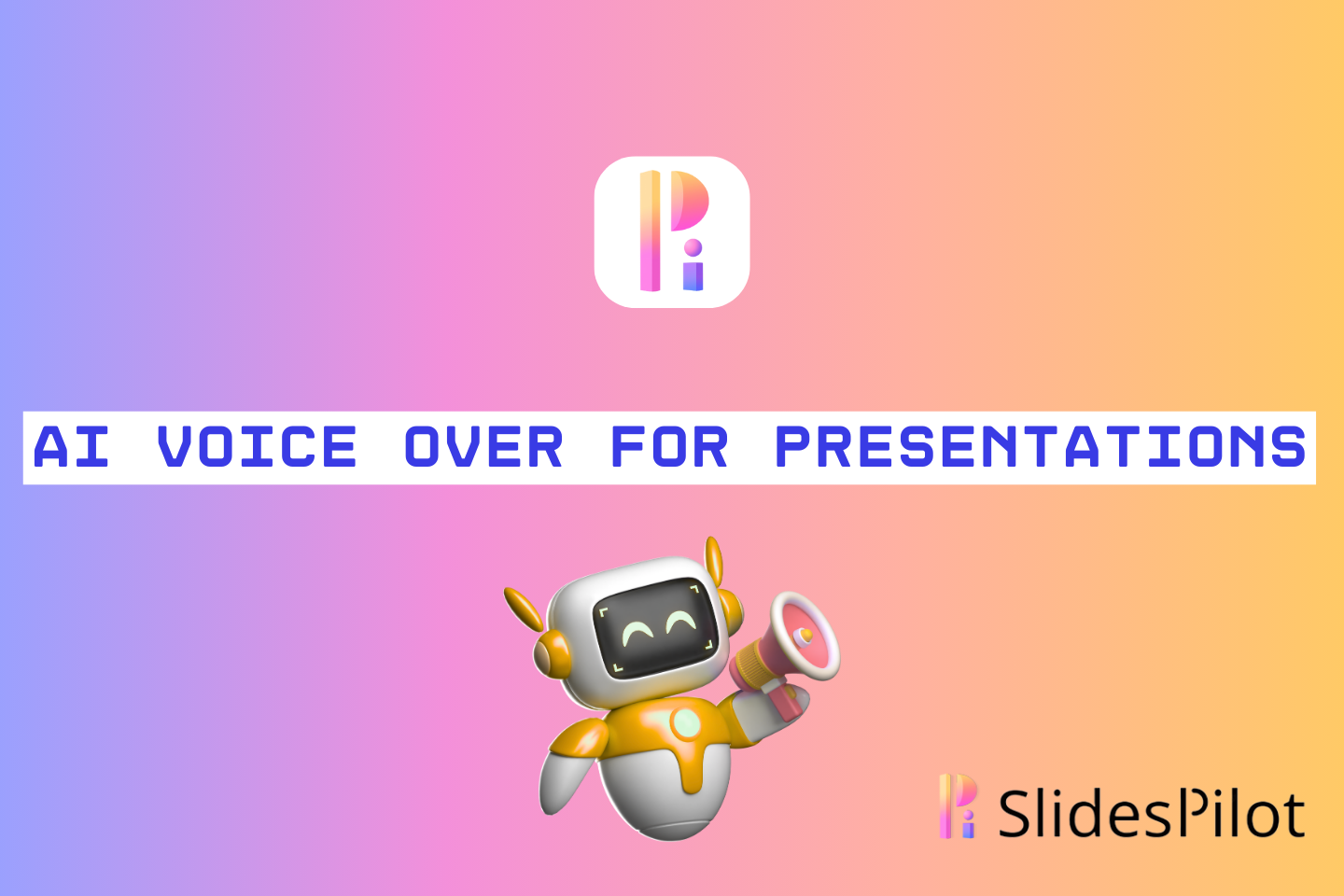 AI VOICE OVER FOR PRESENTATIONS

SlidesPilot